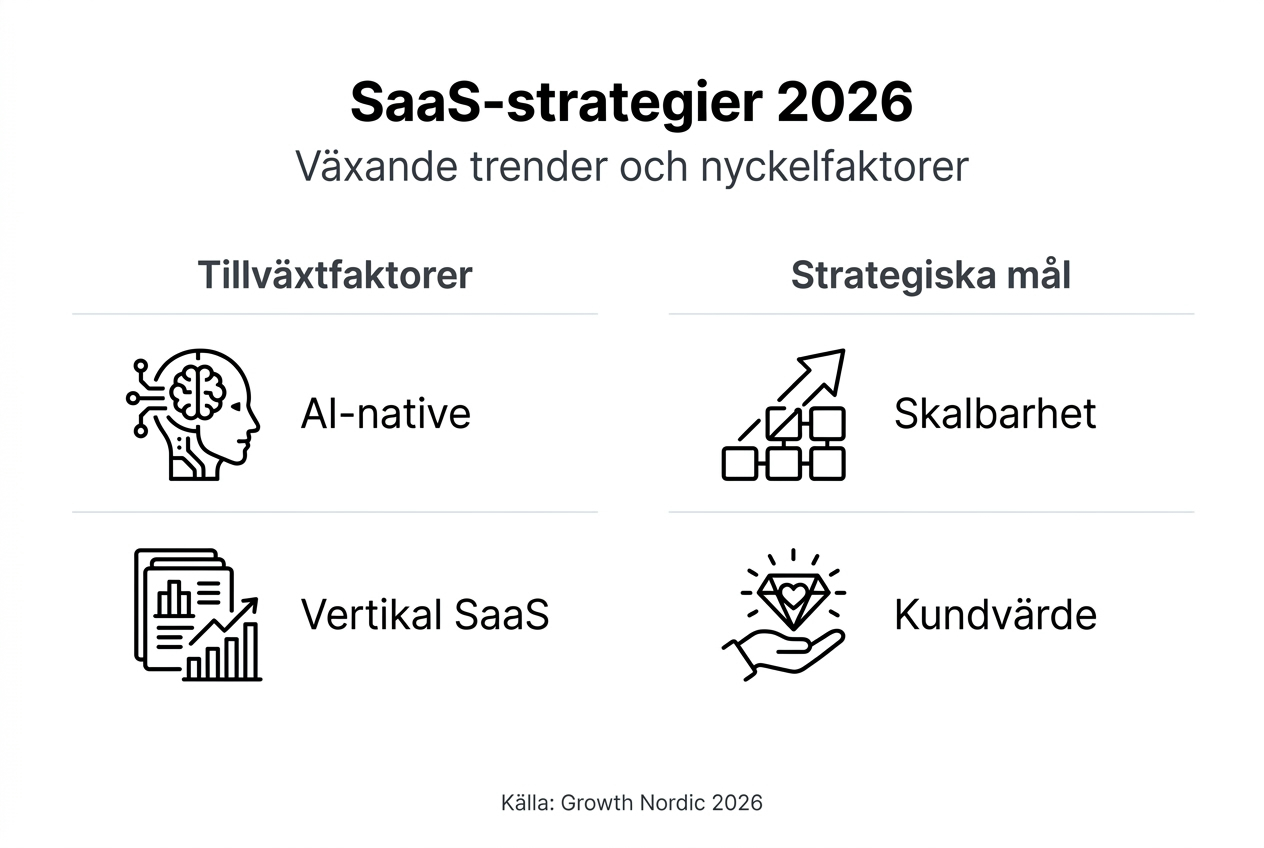 SaaS-strategier 2026

Växande trender och nyckelfaktorer

Tillväxtfaktorer

AI-native

Vertikal SaaS

Strategiska mål

Skalbarhet

Kundvärde

Källa: Growth Nordic 2026